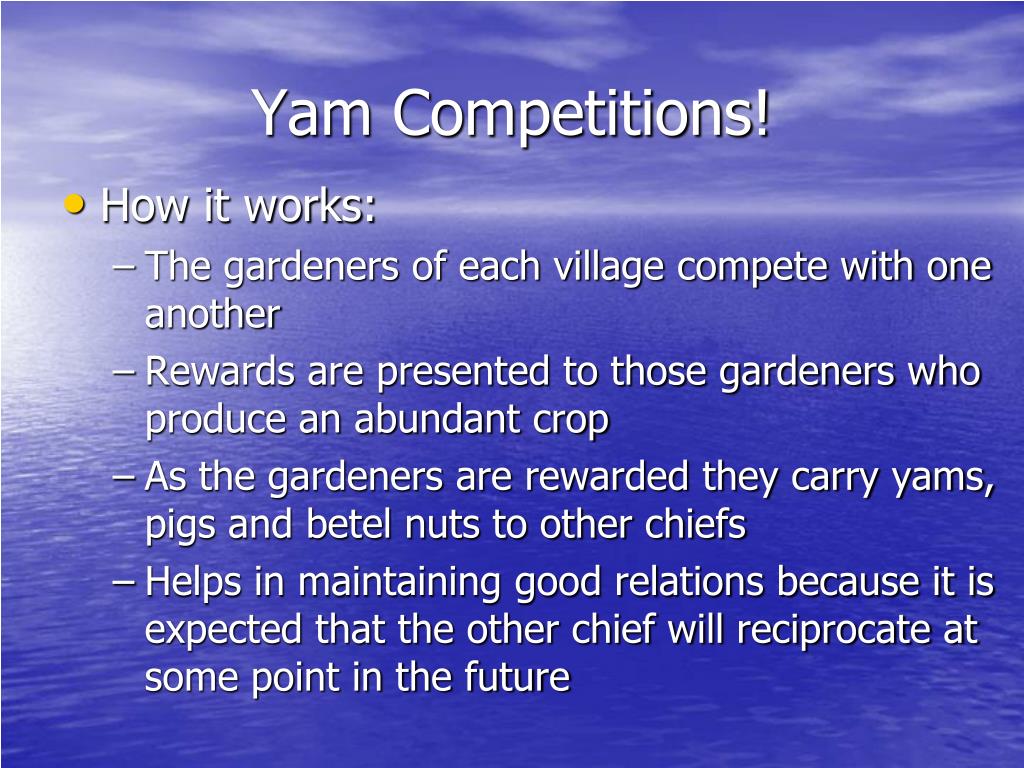 Yam Competitions!

• How it works:
  – The gardeners of each village compete with one another
  – Rewards are presented to those gardeners who produce an abundant crop
  – As the gardeners are rewarded they carry yams, pigs and betel nuts to other chiefs
  – Helps in maintaining good relations because it is expected that the other chief will reciprocate at some point in the future